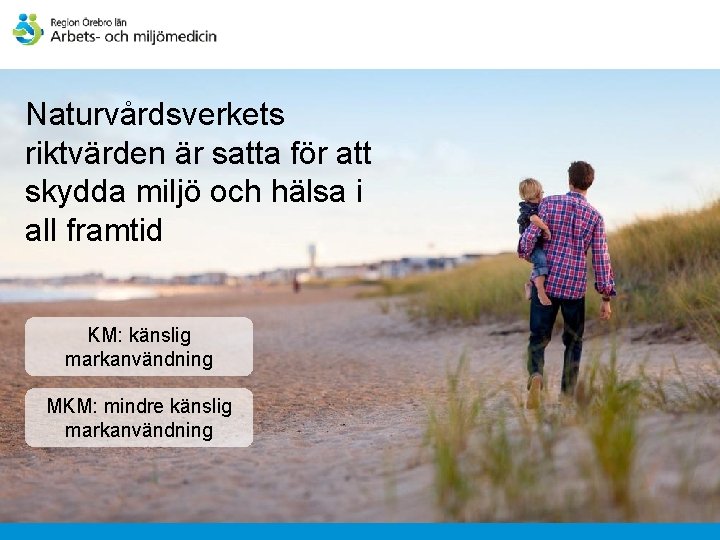 Region Örebro län
Arbets- och miljömedicin

Naturvårdsverkets riktvärden är satta för att skydda miljö och hälsa i all framtid

KM: känslig markanvändning

MKM: mindre känslig markanvändning